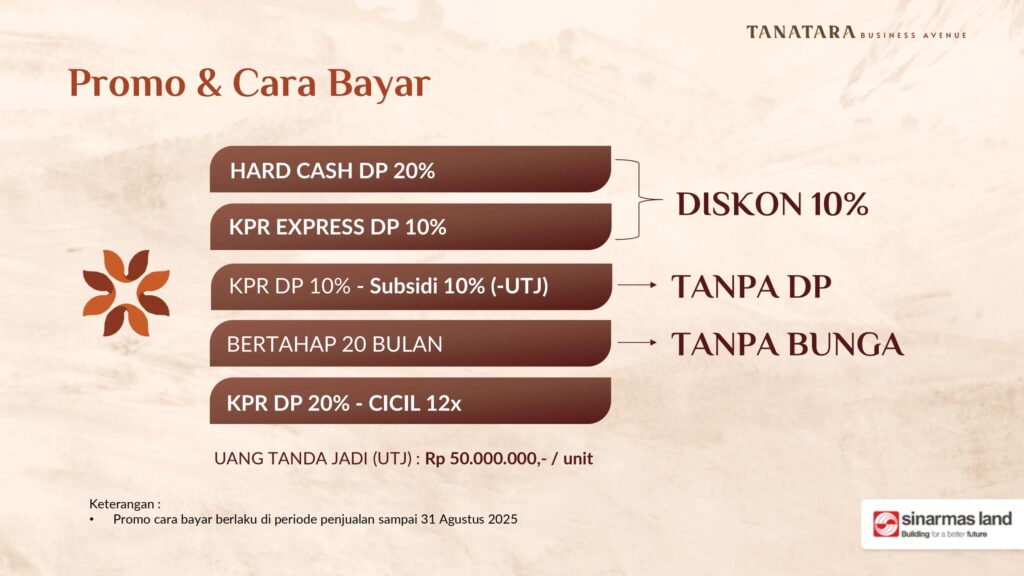 TANATARA BUSINESS AVENUE

Promo & Cara Bayar

HARD CASH DP 20%

KPR EXPRESS DP 10%

DISKON 10%

KPR DP 10% - Subsidi 10% (-UTJ)

TANPA DP

BERTAHAP 20 BULAN

TANPA BUNGA

KPR DP 20% - CICIL 12x

UANG TANDA JADI (UTJ) : Rp 50.000.000,- / unit

Keterangan :
• Promo cara bayar berlaku di periode penjualan sampai 31 Agustus 2025

sinarmas land
Building for a better future